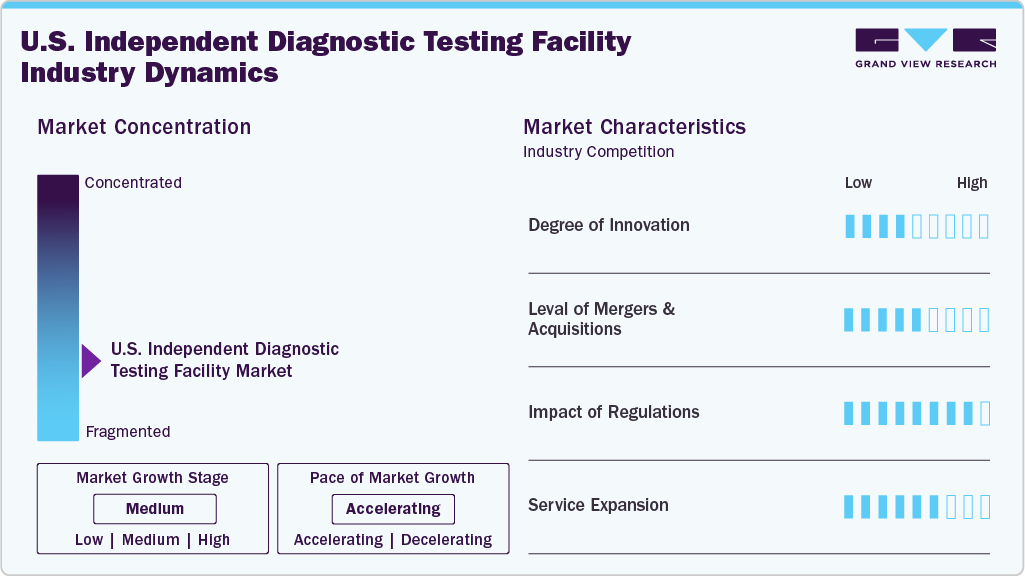 U.S. Independent Diagnostic Testing Facility Industry Dynamics

GRAND VIEW RESEARCH

Market Concentration

Concentrated

U.S. Independent Diagnostic Testing Facility Market

Fragmented

Market Growth Stage
Medium
Low | Medium | High

Pace of Market Growth
Accelerating
Accelerating | Decelerating

Market Characteristics
Industry Competition

Low High

Degree of Innovation

Leval of Mergers & Acquisitions

Impact of Regulations

Service Expansion